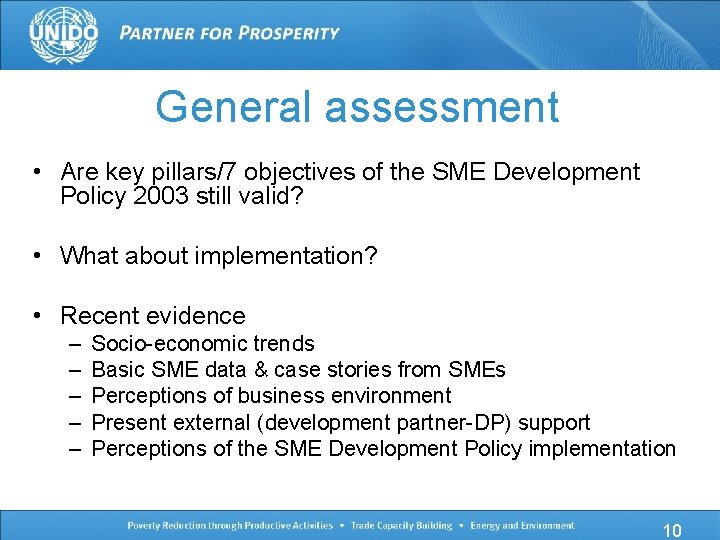 UNIDO PARTNER FOR PROSPERITY

General assessment

• Are key pillars/7 objectives of the SME Development Policy 2003 still valid?

• What about implementation?

• Recent evidence
– Socio-economic trends
– Basic SME data & case stories from SMEs
– Perceptions of business environment
– Present external (development partner-DP) support
– Perceptions of the SME Development Policy implementation

Poverty Reduction through Productive Activities • Trade Capacity Building • Energy and Environment

10